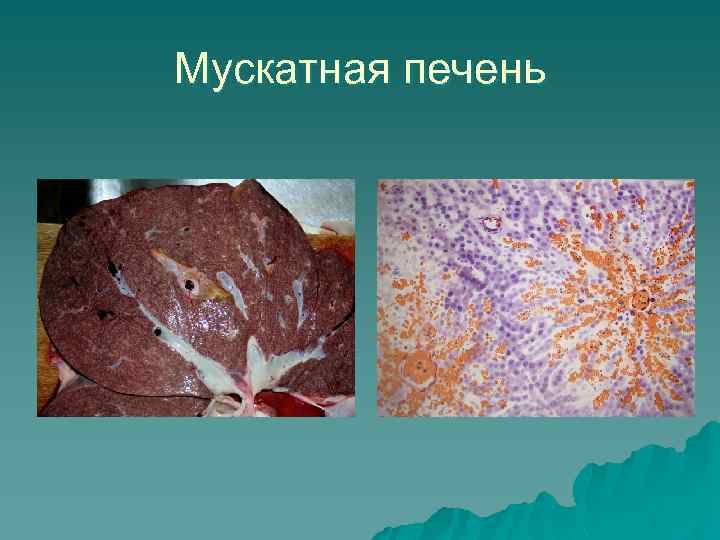 Мускатная печень